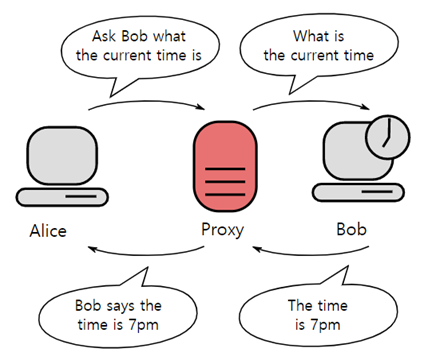 Ask Bob what the current time is

What is the current time

Alice

Proxy

Bob

Bob says the time is 7pm

The time is 7pm